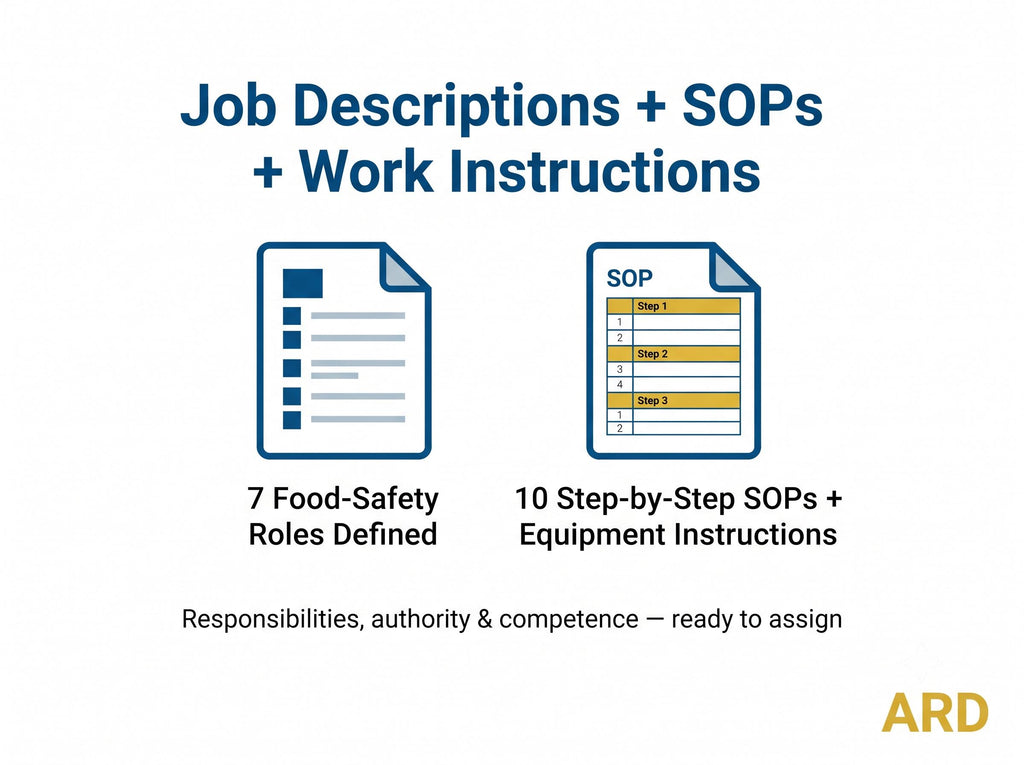 Job Descriptions + SOPs + Work Instructions

SOP

Step 1
1
2
Step 2
3
4
Step 3
1
2

7 Food-Safety Roles Defined

10 Step-by-Step SOPs + Equipment Instructions

Responsibilities, authority & competence — ready to assign

ARD